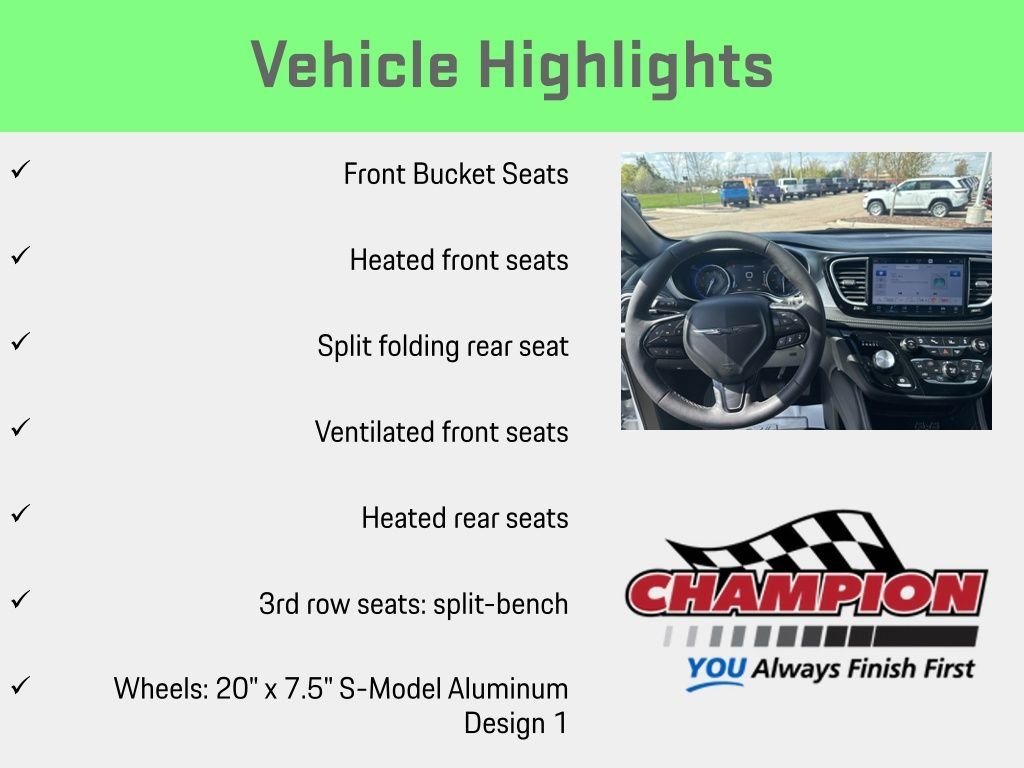 Vehicle Highlights

✓ Front Bucket Seats

✓ Heated front seats

✓ Split folding rear seat

✓ Ventilated front seats

✓ Heated rear seats

✓ 3rd row seats: split-bench

✓ Wheels: 20" x 7.5" S-Model Aluminum Design 1

CHAMPION
YOU Always Finish First